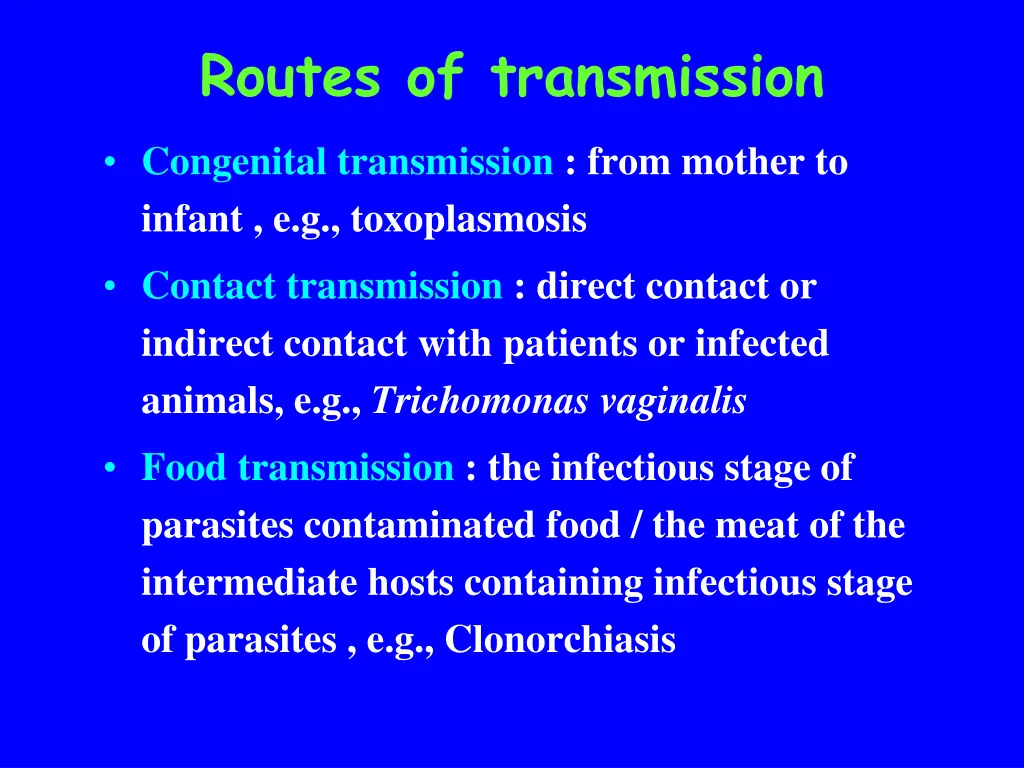 Routes of transmission

• Congenital transmission : from mother to infant , e.g., toxoplasmosis

• Contact transmission : direct contact or indirect contact with patients or infected animals, e.g., Trichomonas vaginalis

• Food transmission : the infectious stage of parasites contaminated food / the meat of the intermediate hosts containing infectious stage of parasites , e.g., Clonorchiasis